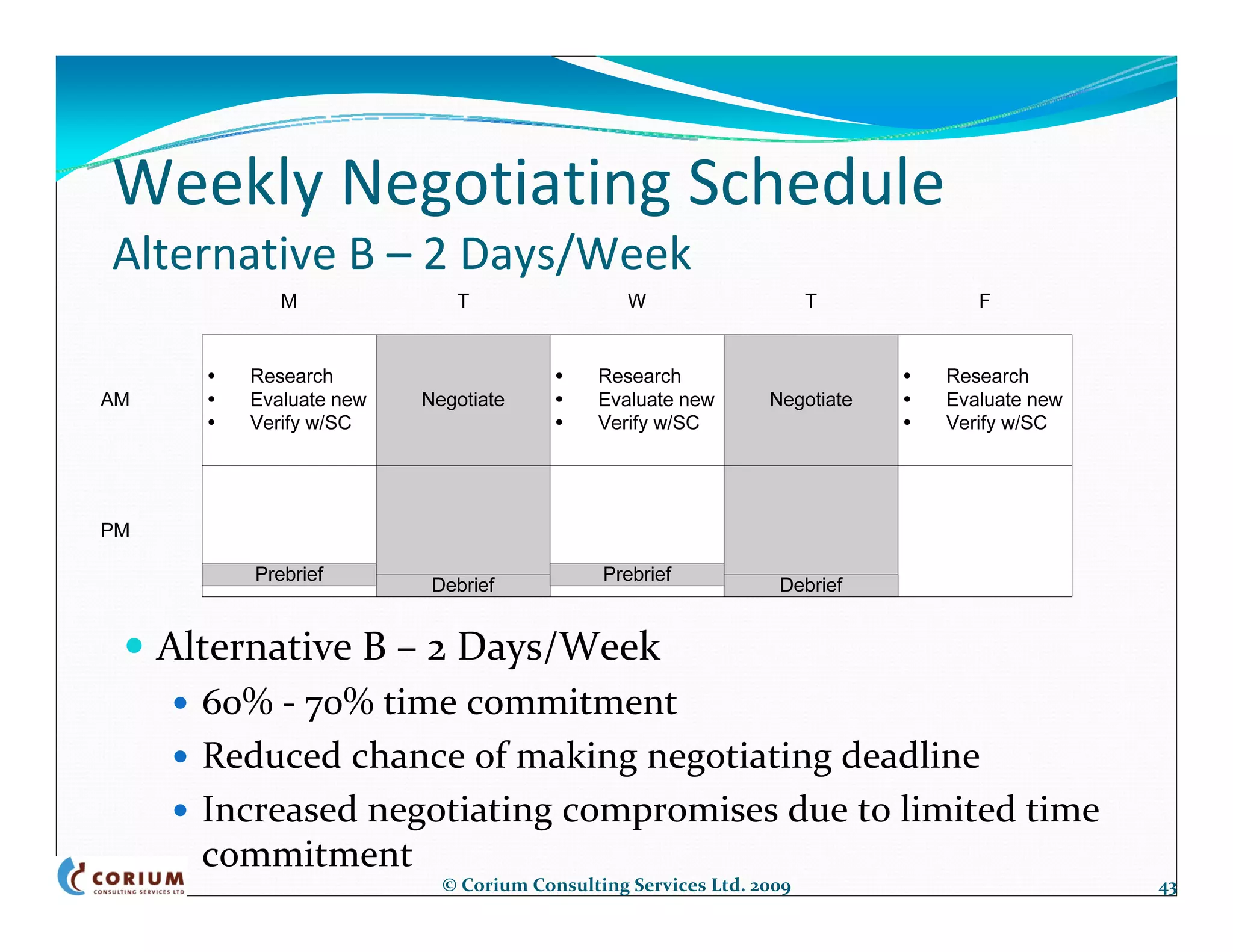 Weekly Negotiating Schedule
Alternative B – 2 Days/Week

| | M | T | W | T | F |
|---|---|---|---|---|---|
| AM | • Research • Evaluate new • Verify w/SC | Negotiate | • Research • Evaluate new • Verify w/SC | Negotiate | • Research • Evaluate new • Verify w/SC |
| PM | Prebrief | Debrief | Prebrief | Debrief | |

• Alternative B – 2 Days/Week
• 60% - 70% time commitment
• Reduced chance of making negotiating deadline
• Increased negotiating compromises due to limited time commitment

CORIUM CONSULTING SERVICES LTD
© Corium Consulting Services Ltd. 2009
43